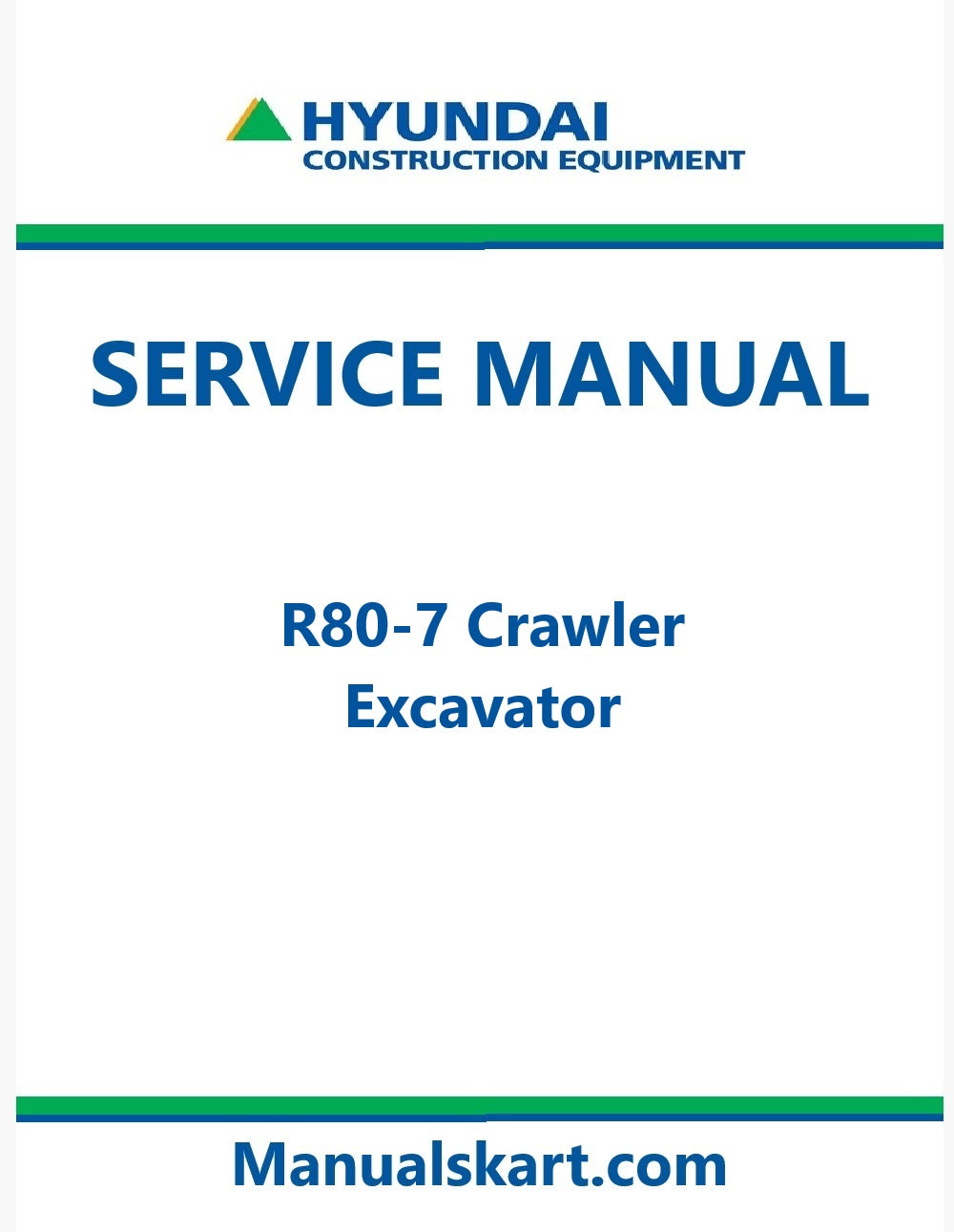 HYUNDAI
CONSTRUCTION EQUIPMENT

SERVICE MANUAL

R80-7 Crawler
Excavator

Manualskart.com